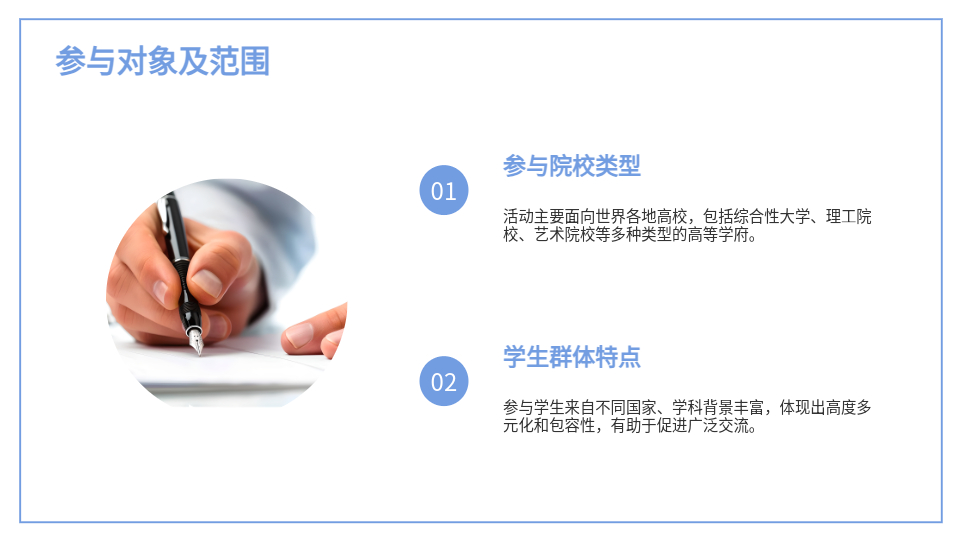 参与对象及范围

01

参与院校类型

活动主要面向世界各地高校，包括综合性大学、理工院校、艺术院校等多种类型的高等学府。

02

学生群体特点

参与学生来自不同国家、学科背景丰富，体现出高度多元化和包容性，有助于促进广泛交流。